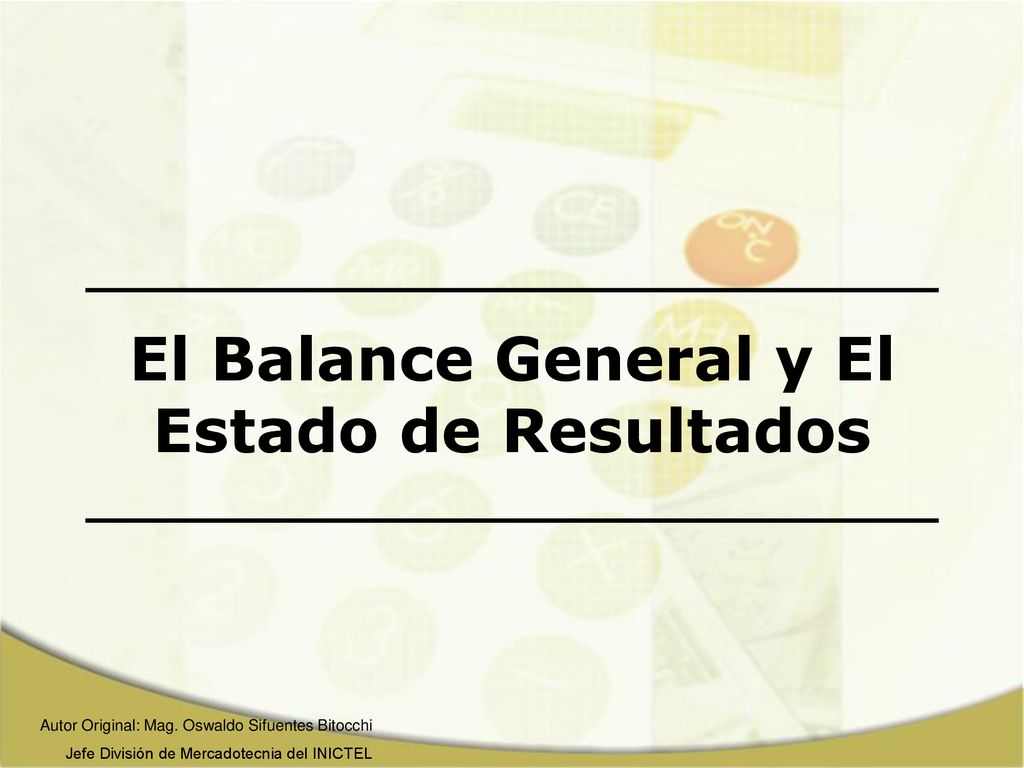 El Balance General y El Estado de Resultados

Autor Original: Mag. Oswaldo Sifuentes Bitocchi
Jefe División de Mercadotecnia del INICTEL